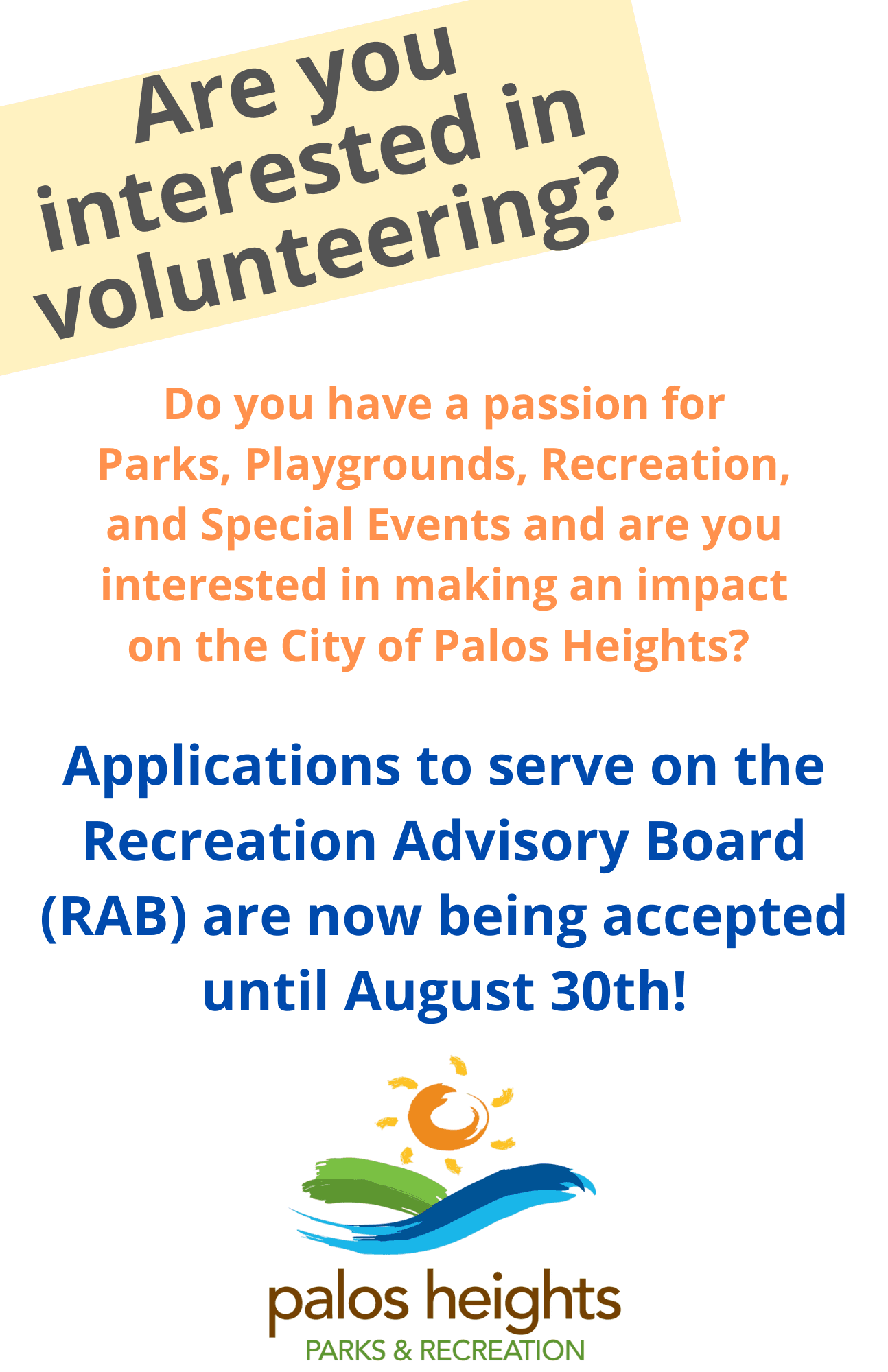 Are you interested in volunteering?

Do you have a passion for Parks, Playgrounds, Recreation, and Special Events and are you interested in making an impact on the City of Palos Heights?

Applications to serve on the Recreation Advisory Board (RAB) are now being accepted until August 30th!

palos heights
PARKS & RECREATION